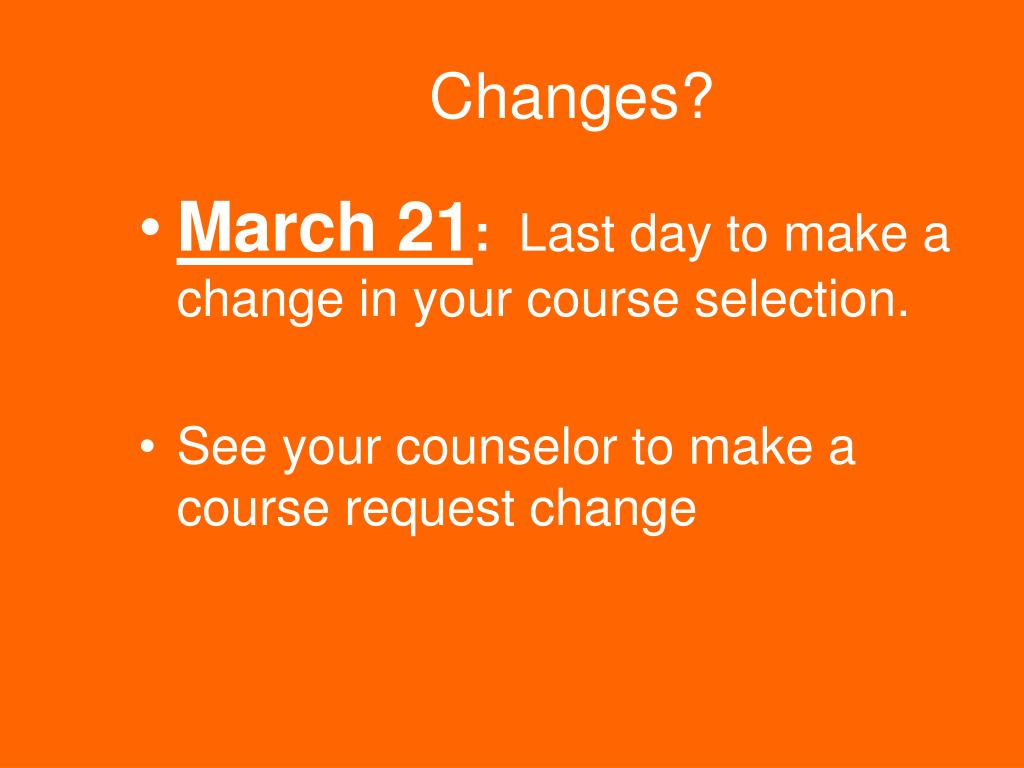 Changes?

• March 21: Last day to make a change in your course selection.

• See your counselor to make a course request change